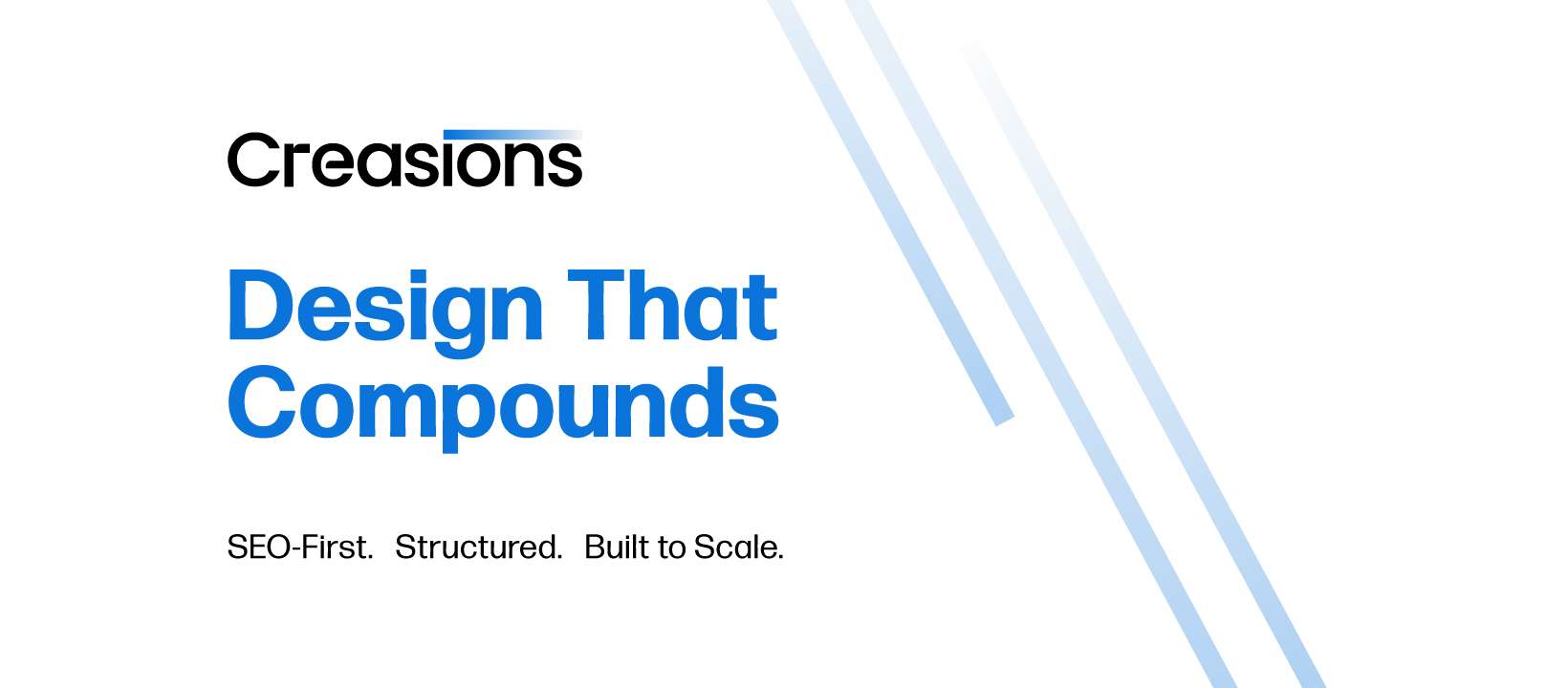 Creasions

Design That Compounds

SEO-First. Structured. Built to Scale.